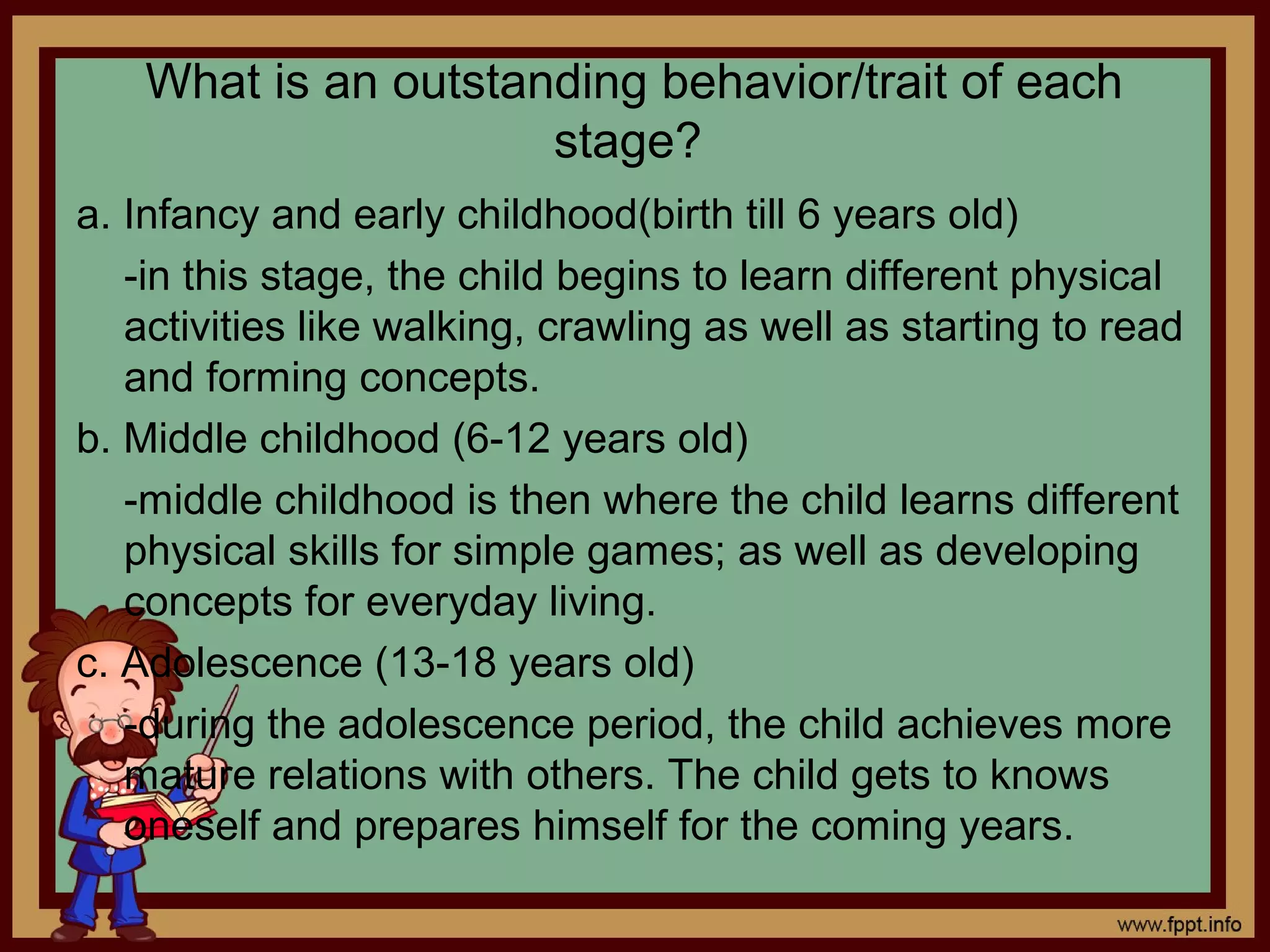 What is an outstanding behavior/trait of each stage?

a. Infancy and early childhood(birth till 6 years old)

-in this stage, the child begins to learn different physical activities like walking, crawling as well as starting to read and forming concepts.

b. Middle childhood (6-12 years old)

-middle childhood is then where the child learns different physical skills for simple games; as well as developing concepts for everyday living.

c. Adolescence (13-18 years old)

-during the adolescence period, the child achieves more mature relations with others. The child gets to knows oneself and prepares himself for the coming years.

www.fppt.info